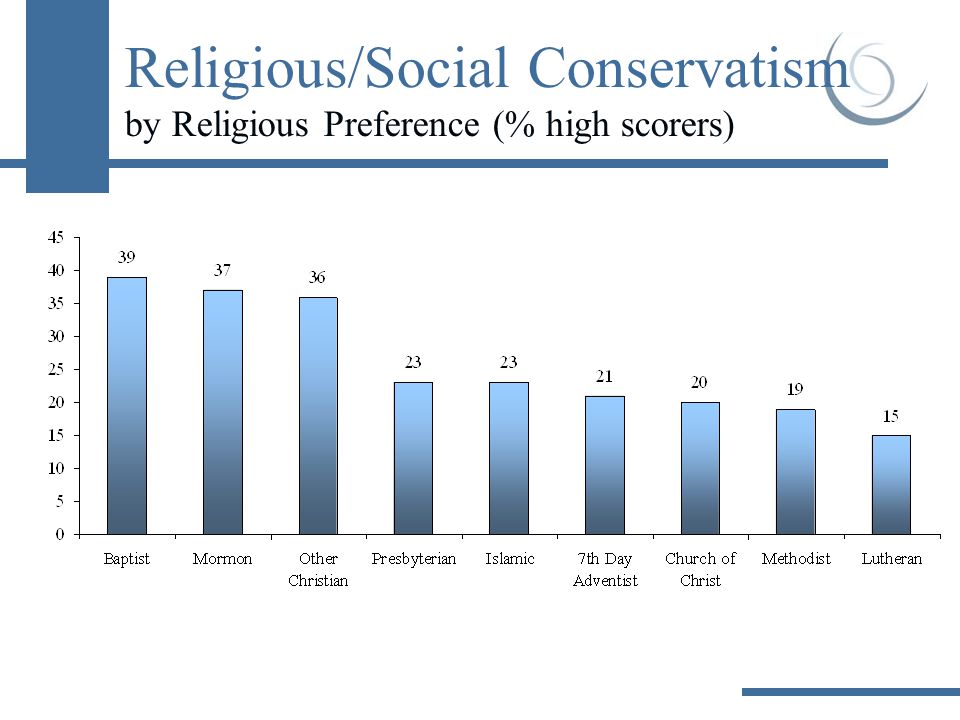 Religious/Social Conservatism
by Religious Preference (% high scorers)

45
40
35
30
25
20
15
10
5
0

39
37
36
23
23
21
20
19
15

Baptist
Mormon
Other Christian
Presbyterian
Islamic
7th Day Adventist
Church of Christ
Methodist
Lutheran